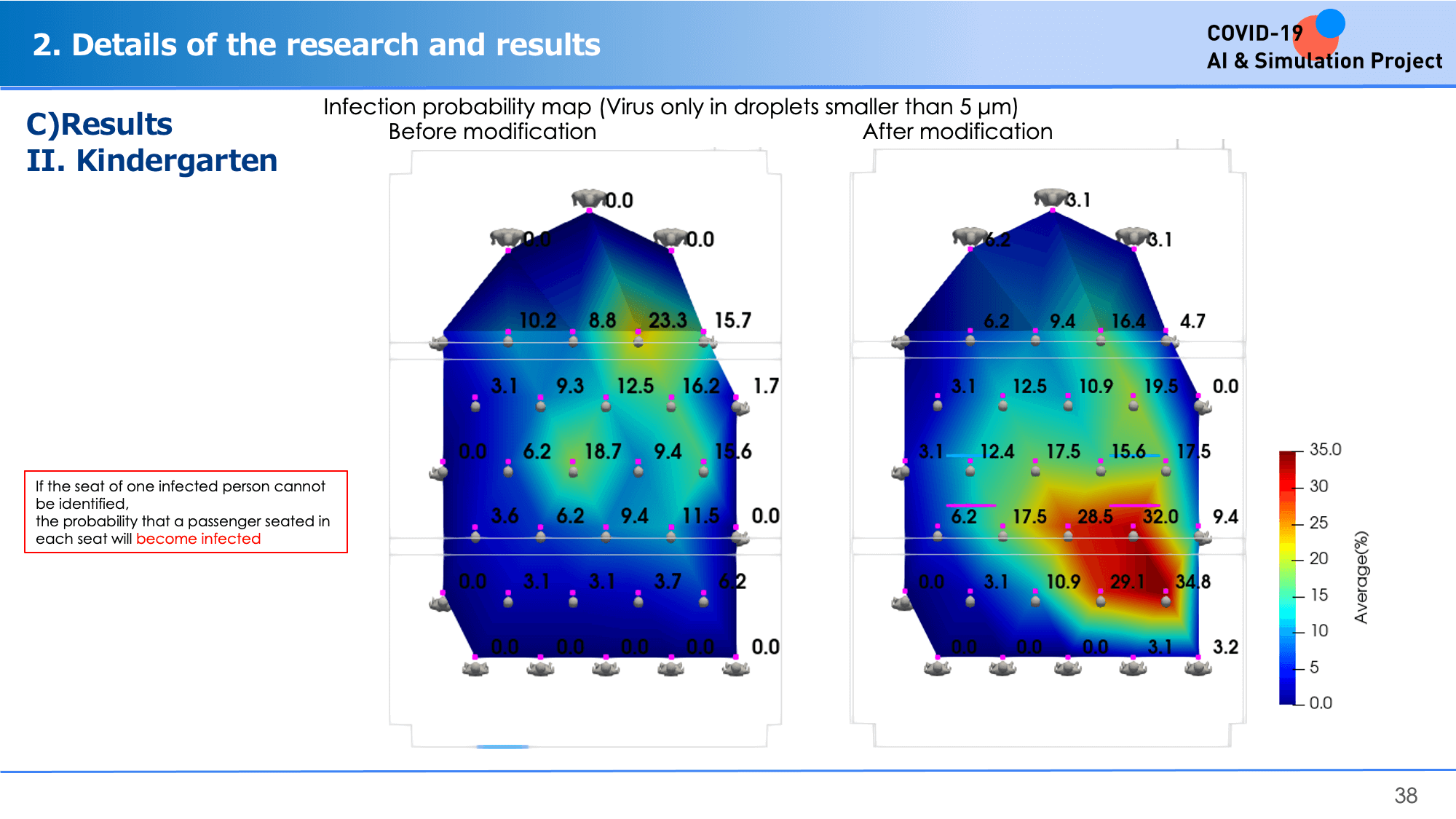 2. Details of the research and results

COVID-19
AI & Simulation Project

C)Results
II. Kindergarten

Infection probability map (Virus only in droplets smaller than 5 μm)
Before modification

0.0
0.0 0.0
10.2 8.8 23.3 15.7
3.1 9.3 12.5 16.2 1.7
0.0 6.2 18.7 9.4 15.6
3.6 6.2 9.4 11.5 0.0
0.0 3.1 3.1 3.7 6.2
0.0 0.0 0.0 0.0 0.0

After modification

3.1
6.2 3.1
6.2 9.4 16.4 4.7
3.1 12.5 10.9 19.5 0.0
3.1 12.4 17.5 15.6 17.5
6.2 17.5 28.5 32.0 9.4
0.0 3.1 10.9 29.1 34.8
0.0 0.0 0.0 3.1 3.2

35.0
30
25
20
15
10
5
0.0
Average(%)

If the seat of one infected person cannot be identified,
the probability that a passenger seated in each seat will become infected

38